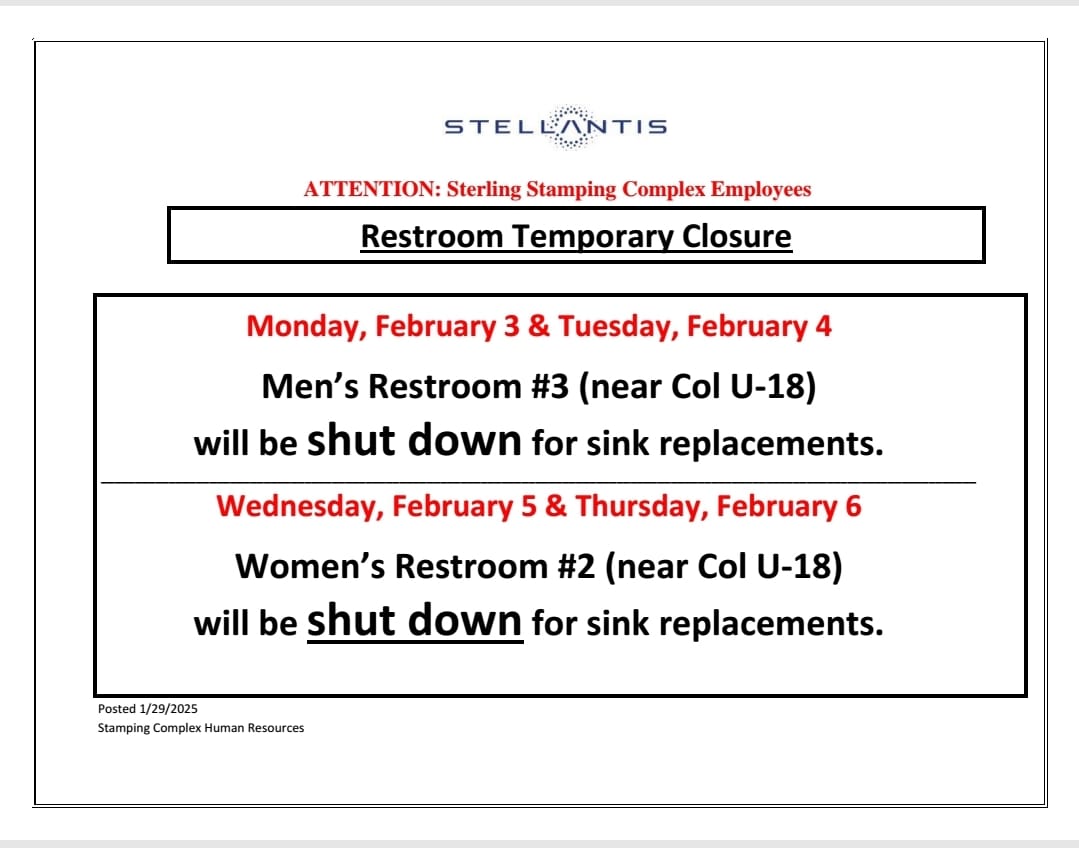 STELLANTIS

ATTENTION: Sterling Stamping Complex Employees

Restroom Temporary Closure

Monday, February 3 & Tuesday, February 4

Men's Restroom #3 (near Col U-18)

will be shut down for sink replacements.

Wednesday, February 5 & Thursday, February 6

Women's Restroom #2 (near Col U-18)

will be shut down for sink replacements.

Posted 1/29/2025
Stamping Complex Human Resources